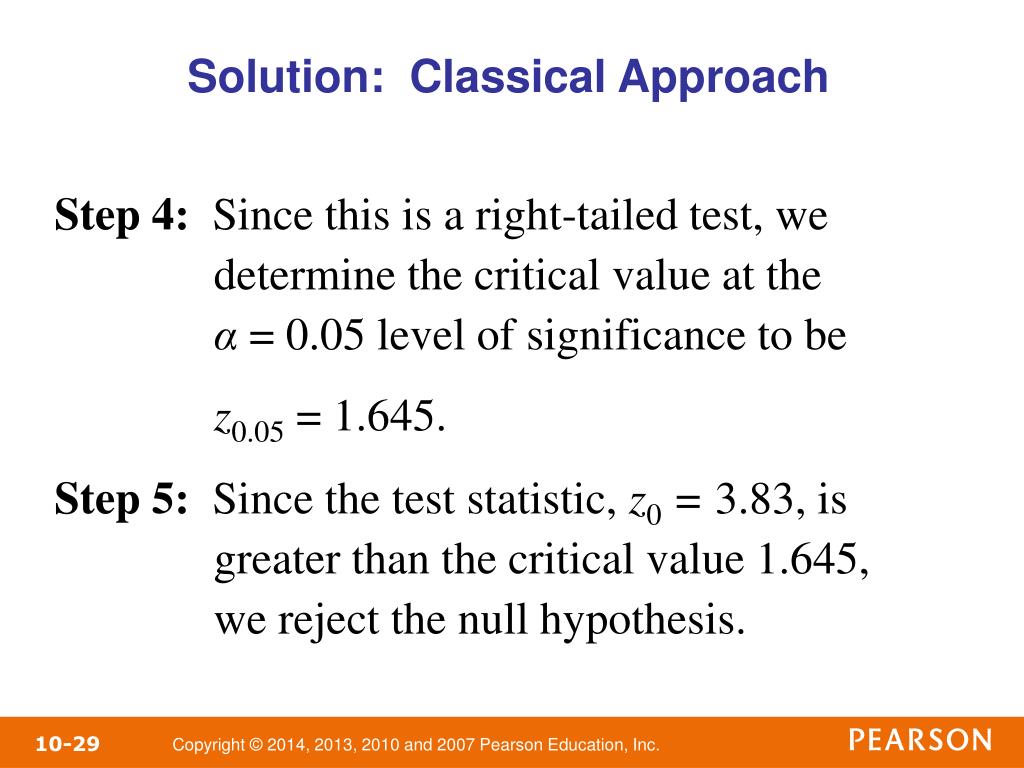 Solution: Classical Approach

Step 4: Since this is a right-tailed test, we determine the critical value at the $\alpha = 0.05$ level of significance to be

$z_{0.05} = 1.645$.

Step 5: Since the test statistic, $z_0 = 3.83$, is greater than the critical value 1.645, we reject the null hypothesis.

10-29 Copyright © 2014, 2013, 2010 and 2007 Pearson Education, Inc. PEARSON